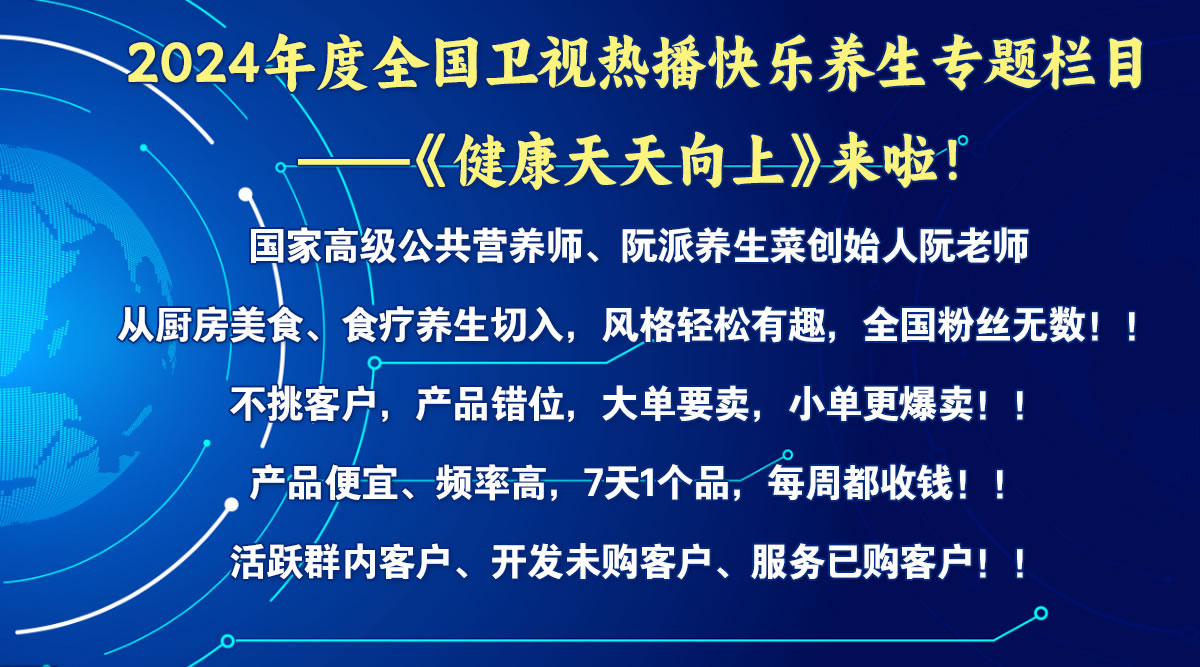 2024年度全国卫视热播快乐养生专题栏目

——《健康天天向上》来啦!

国家高级公共营养师、阮派养生菜创始人阮老师

从厨房美食、食疗养生切入，风格轻松有趣，全国粉丝无数！！

不挑客户，产品错位，大单要卖，小单更爆卖！！

产品便宜、频率高，7天1个品，每周都收钱！！

活跃群内客户、开发未购客户、服务已购客户！！